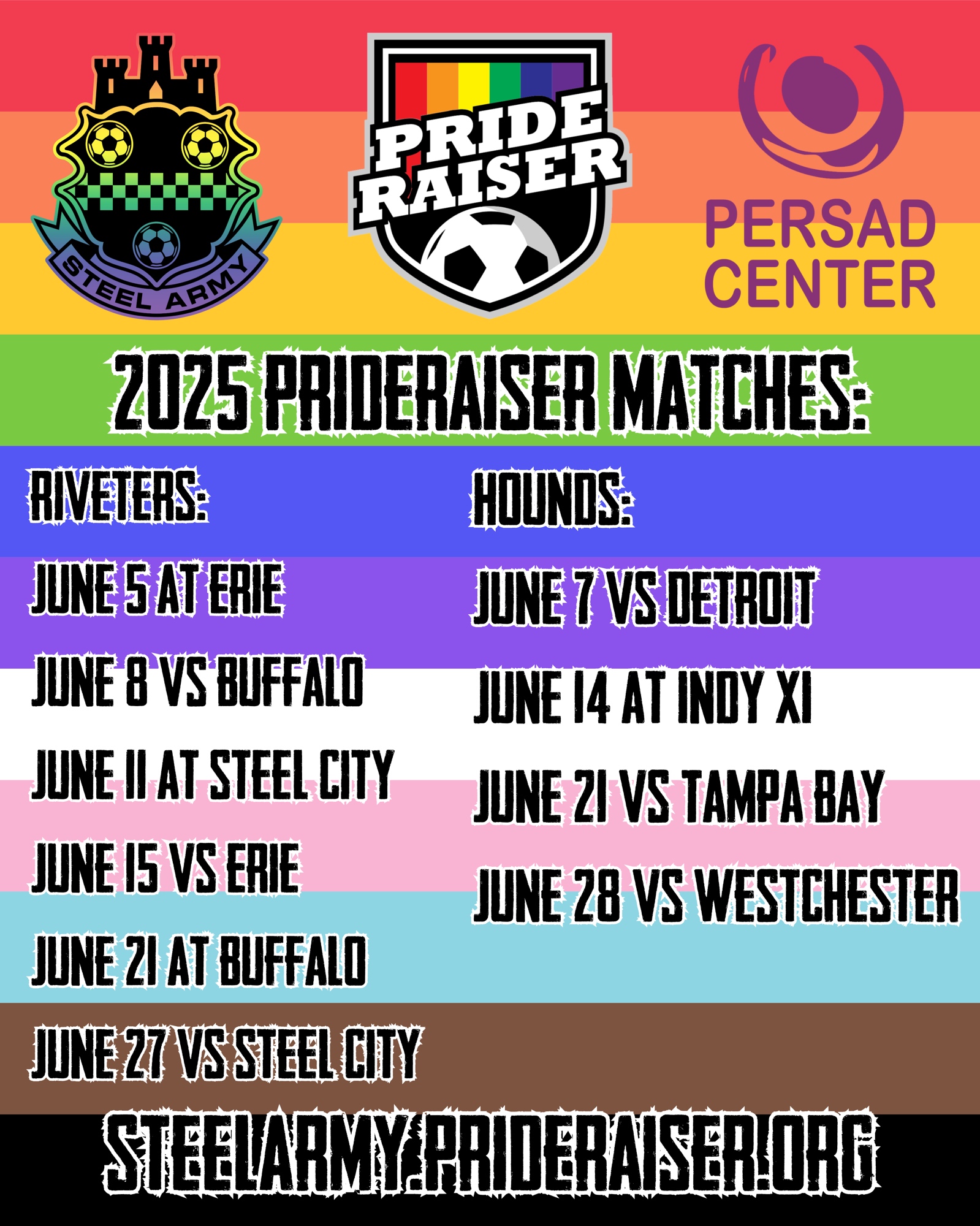 STEEL ARMY

PRIDE RAISER

PERSAD CENTER

2025 PRIDERAISER MATCHES:

RIVETERS:

JUNE 5 AT ERIE

JUNE 8 VS BUFFALO

JUNE 11 AT STEEL CITY

JUNE 15 VS ERIE

JUNE 21 AT BUFFALO

JUNE 27 VS STEEL CITY

HOUNDS:

JUNE 7 VS DETROIT

JUNE 14 AT INDY XI

JUNE 21 VS TAMPA BAY

JUNE 28 VS WESTCHESTER

STEELARMY.PRIDERAISER.ORG